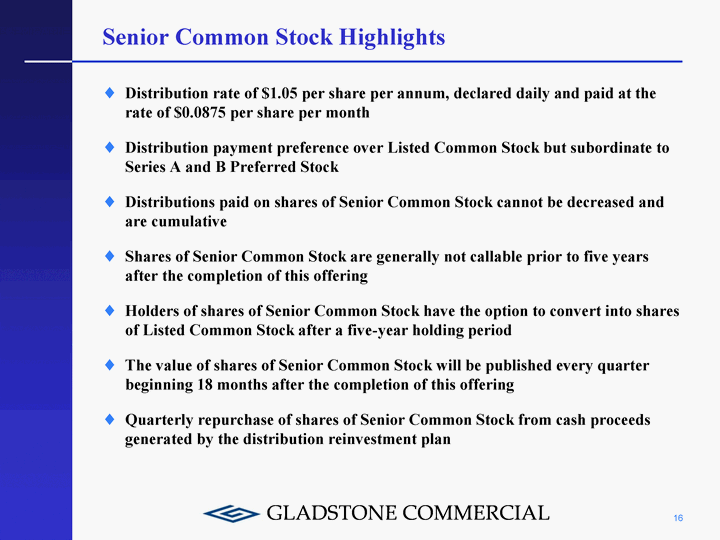 Senior Common Stock Highlights

◆ Distribution rate of \$1.05 per share per annum, declared daily and paid at the rate of \$0.0875 per share per month

◆ Distribution payment preference over Listed Common Stock but subordinate to Series A and B Preferred Stock

◆ Distributions paid on shares of Senior Common Stock cannot be decreased and are cumulative

◆ Shares of Senior Common Stock are generally not callable prior to five years after the completion of this offering

◆ Holders of shares of Senior Common Stock have the option to convert into shares of Listed Common Stock after a five-year holding period

◆ The value of shares of Senior Common Stock will be published every quarter beginning 18 months after the completion of this offering

◆ Quarterly repurchase of shares of Senior Common Stock from cash proceeds generated by the distribution reinvestment plan

GLADSTONE COMMERCIAL

16